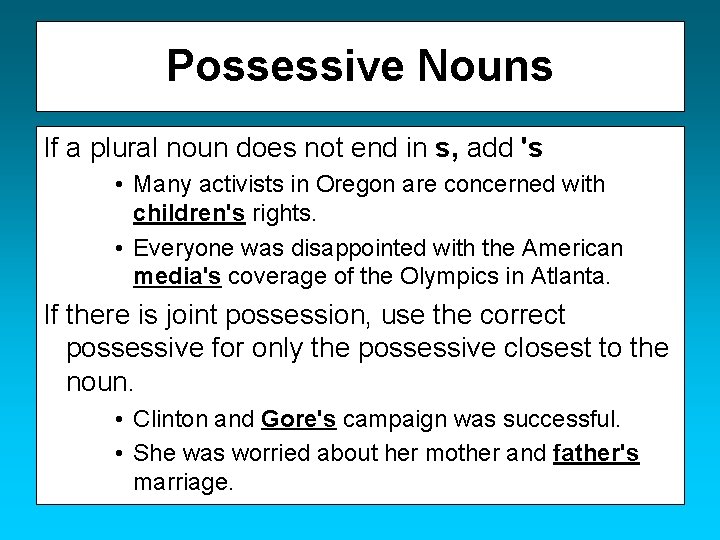 Possessive Nouns

If a plural noun does not end in s, add 's

• Many activists in Oregon are concerned with children's rights.

• Everyone was disappointed with the American media's coverage of the Olympics in Atlanta.

If there is joint possession, use the correct possessive for only the possessive closest to the noun.

• Clinton and Gore's campaign was successful.

• She was worried about her mother and father's marriage.